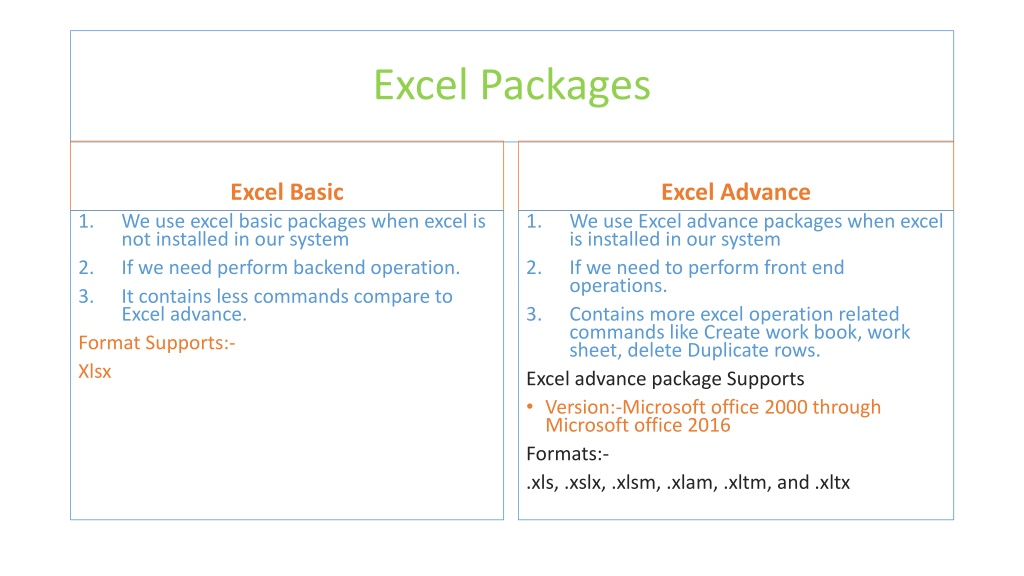 Excel Packages

Excel Basic

1. We use excel basic packages when excel is not installed in our system
2. If we need perform backend operation.
3. It contains less commands compare to Excel advance.

Format Supports:-

Xlsx

Excel Advance

1. We use Excel advance packages when excel is installed in our system
2. If we need to perform front end operations.
3. Contains more excel operation related commands like Create work book, work sheet, delete Duplicate rows.

Excel advance package Supports

• Version:-Microsoft office 2000 through Microsoft office 2016

Formats:-

.xls, .xslx, .xlsm, .xlam, .xltm, and .xltx